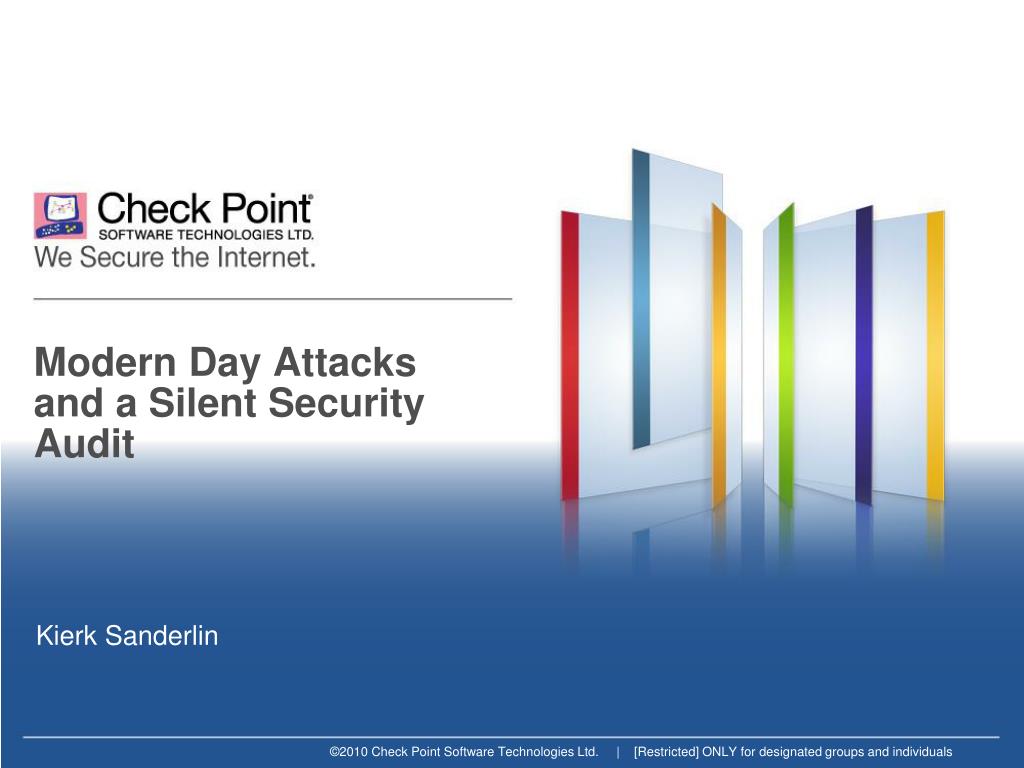 Check Point®
SOFTWARE TECHNOLOGIES LTD.
We Secure the Internet.

Modern Day Attacks and a Silent Security Audit

Kierk Sanderlin

©2010 Check Point Software Technologies Ltd. | [Restricted] ONLY for designated groups and individuals